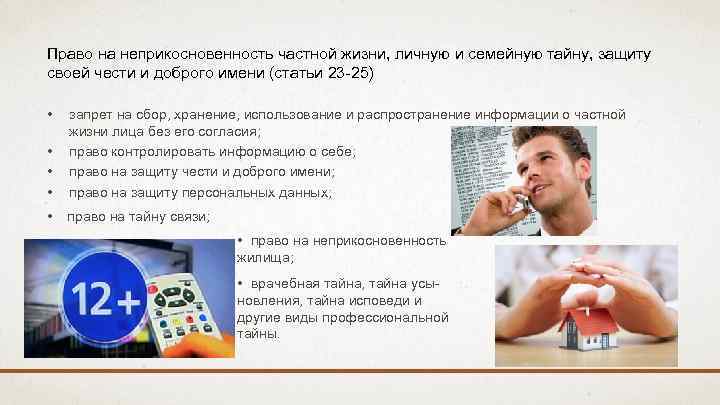 Право на неприкосновенность частной жизни, личную и семейную тайну, защиту своей чести и доброго имени (статьи 23-25)

• запрет на сбор, хранение, использование и распространение информации о частной жизни лица без его согласия;
• право контролировать информацию о себе;
• право на защиту чести и доброго имени;
• право на защиту персональных данных;
• право на тайну связи;

12+

• право на неприкосновенность жилища;
• врачебная тайна, тайна усыновления, тайна исповеди и другие виды профессиональной тайны.